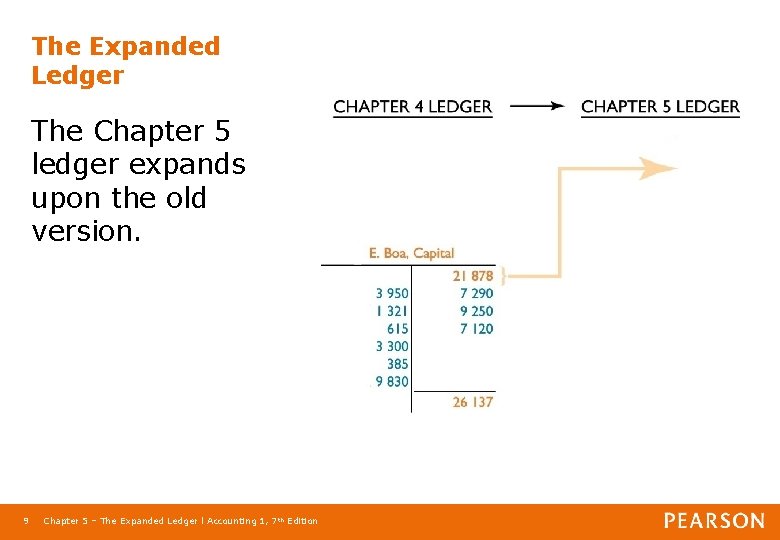 The Expanded Ledger

The Chapter 5 ledger expands upon the old version.

CHAPTER 4 LEDGER → CHAPTER 5 LEDGER

E. Boa, Capital

| | |
|---|---|
| | 21 878 |
| 3 950 | 7 290 |
| 1 321 | 9 250 |
| 615 | 7 120 |
| 3 300 | |
| 385 | |
| 9 830 | |
| | 26 137 |

9 Chapter 5 – The Expanded Ledger | Accounting 1, 7th Edition

PEARSON